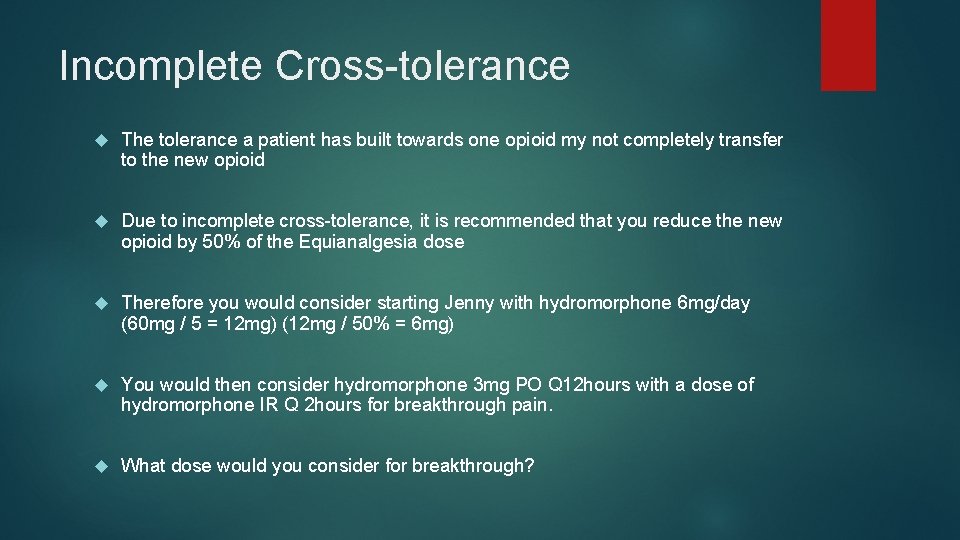 Incomplete Cross-tolerance

The tolerance a patient has built towards one opioid my not completely transfer to the new opioid

Due to incomplete cross-tolerance, it is recommended that you reduce the new opioid by 50% of the Equianalgesia dose

Therefore you would consider starting Jenny with hydromorphone 6mg/day (60mg / 5 = 12mg) (12mg / 50% = 6mg)

You would then consider hydromorphone 3mg PO Q12hours with a dose of hydromorphone IR Q 2hours for breakthrough pain.

What dose would you consider for breakthrough?